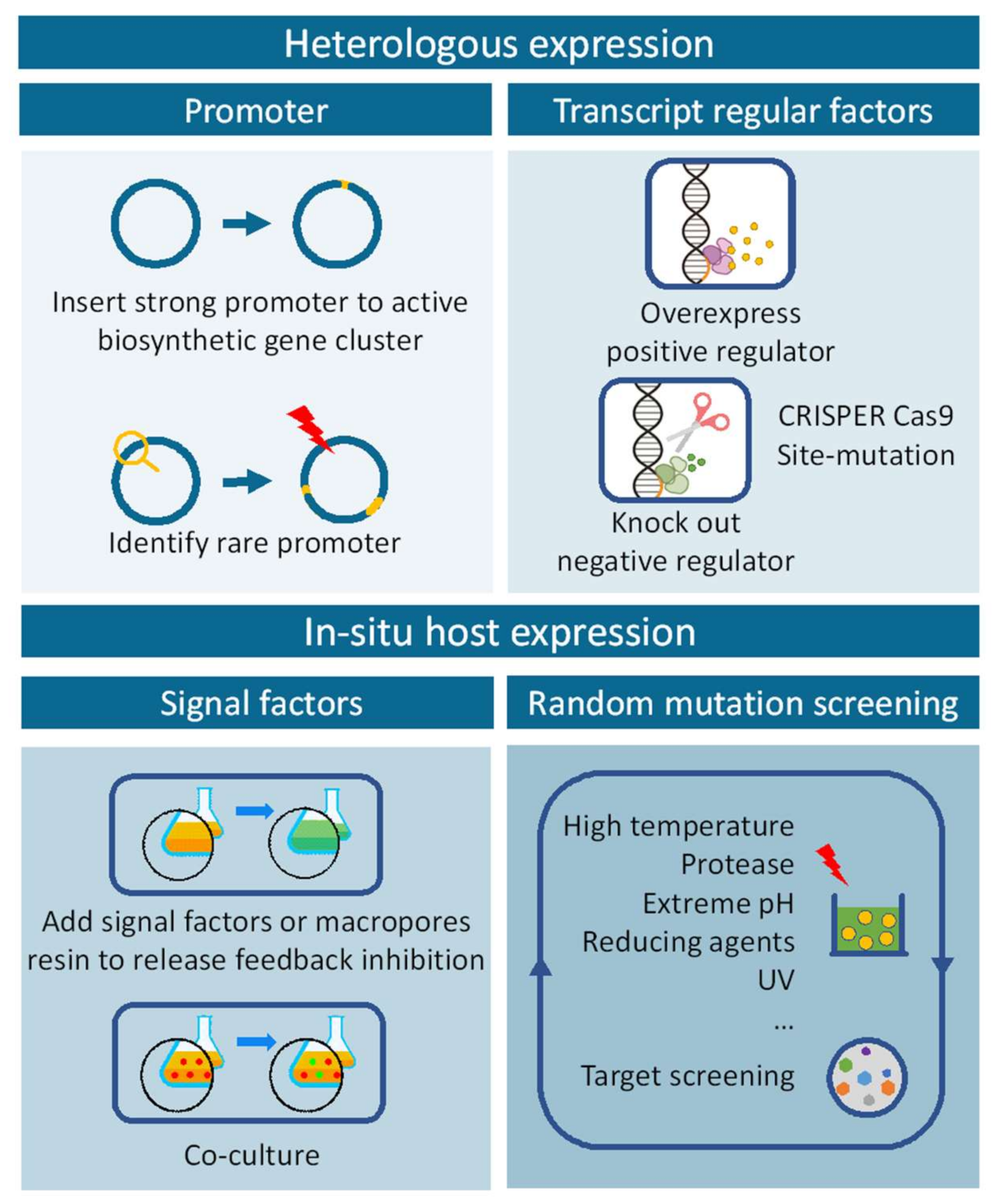 Heterologous expression

Promoter

Insert strong promoter to active biosynthetic gene cluster

Identify rare promoter

Transcript regular factors

Overexpress positive regulator

CRISPER Cas9
Site-mutation

Knock out negative regulator

In-situ host expression

Signal factors

Add signal factors or macropores resin to release feedback inhibition

Co-culture

Random mutation screening

High temperature
Protease
Extreme pH
Reducing agents
UV
...
Target screening